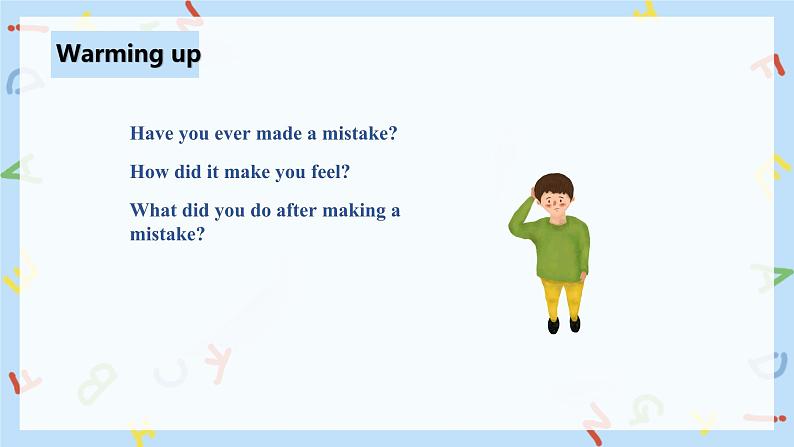 Warming up

Have you ever made a mistake?

How did it make you feel?

What did you do after making a mistake?